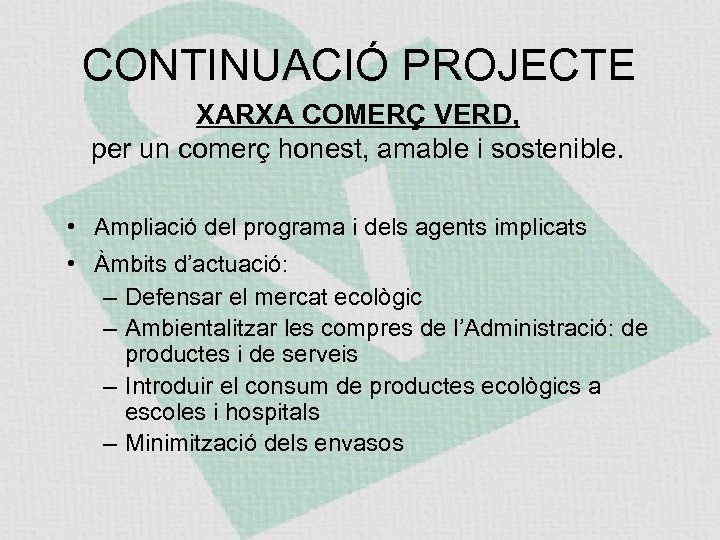 CONTINUACIÓ PROJECTE

XARXA COMERÇ VERD,
per un comerç honest, amable i sostenible.

• Ampliació del programa i dels agents implicats
• Àmbits d'actuació:
– Defensar el mercat ecològic
– Ambientalitzar les compres de l'Administració: de productes i de serveis
– Introduir el consum de productes ecològics a escoles i hospitals
– Minimització dels envasos